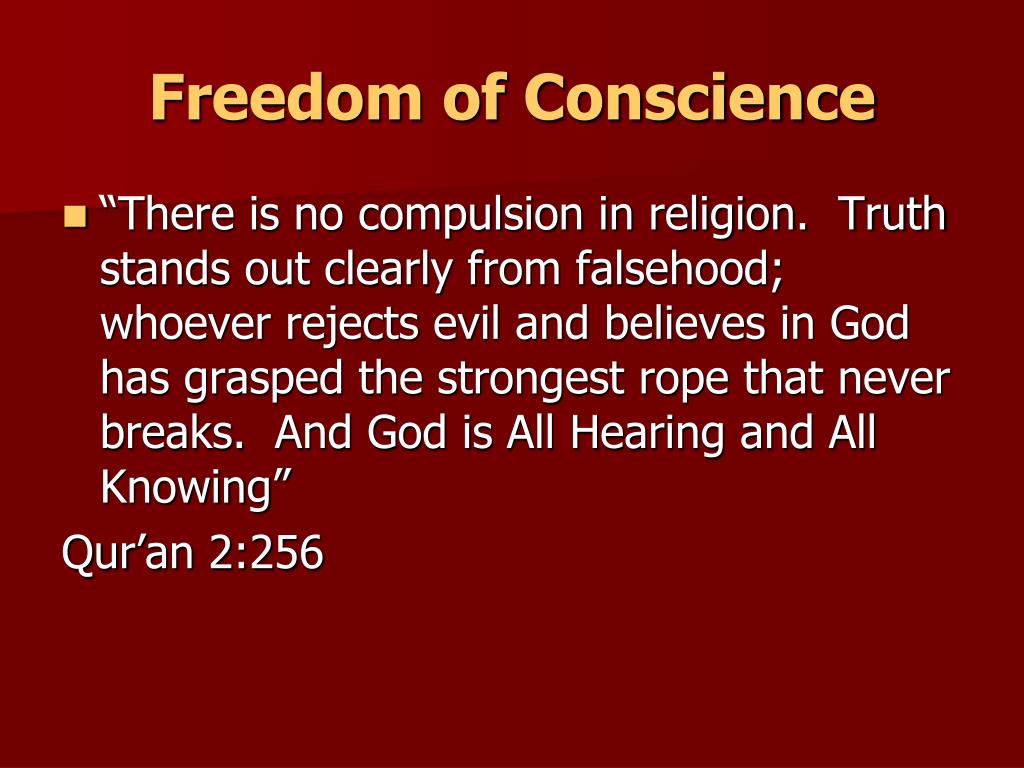 Freedom of Conscience

“There is no compulsion in religion.  Truth stands out clearly from falsehood; whoever rejects evil and believes in God has grasped the strongest rope that never breaks.  And God is All Hearing and All Knowing”

Qur’an 2:256